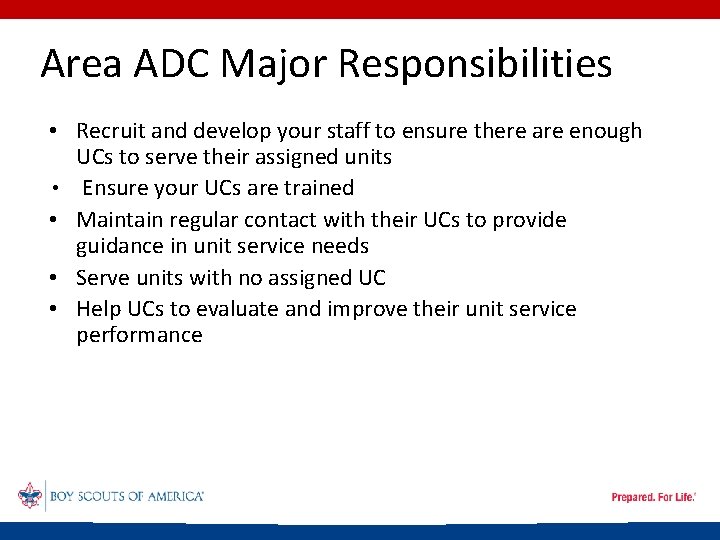 Area ADC Major Responsibilities

• Recruit and develop your staff to ensure there are enough UCs to serve their assigned units
• Ensure your UCs are trained
• Maintain regular contact with their UCs to provide guidance in unit service needs
• Serve units with no assigned UC
• Help UCs to evaluate and improve their unit service performance

BOY SCOUTS OF AMERICA®

Prepared. For Life.®